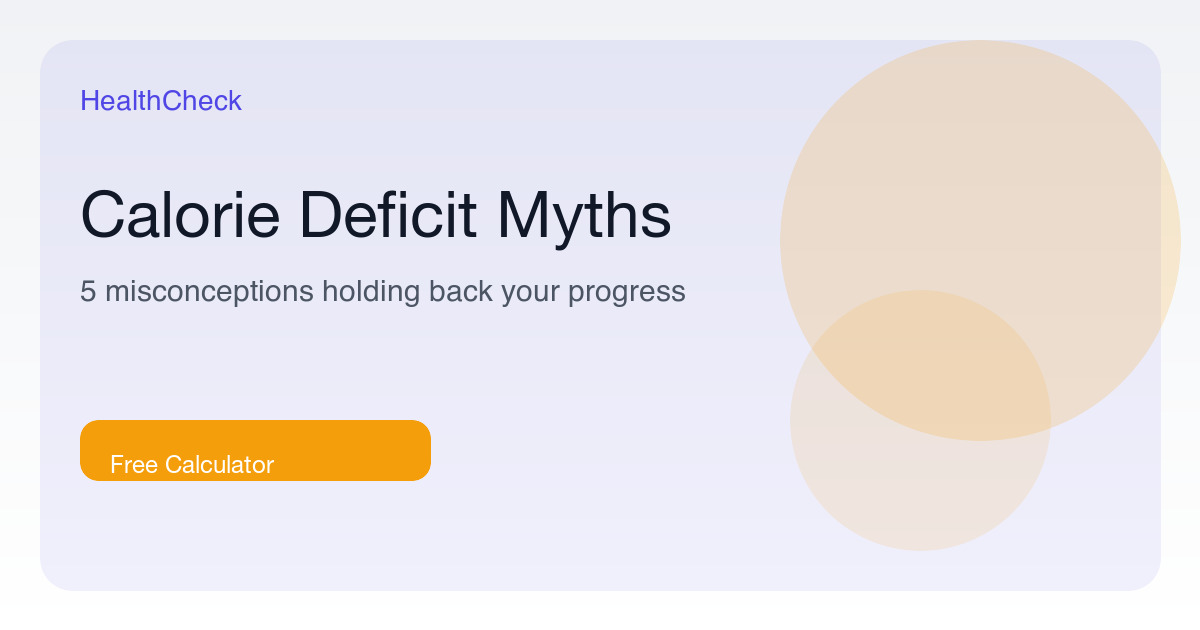 HealthCheck

Calorie Deficit Myths

5 misconceptions holding back your progress

Free Calculator